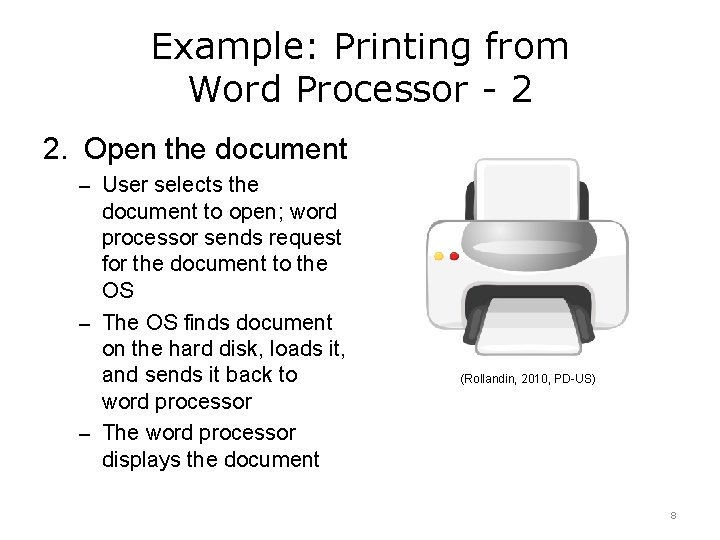 Example: Printing from Word Processor - 2

2. Open the document

– User selects the document to open; word processor sends request for the document to the OS

– The OS finds document on the hard disk, loads it, and sends it back to word processor

– The word processor displays the document

(Rollandin, 2010, PD-US)

8